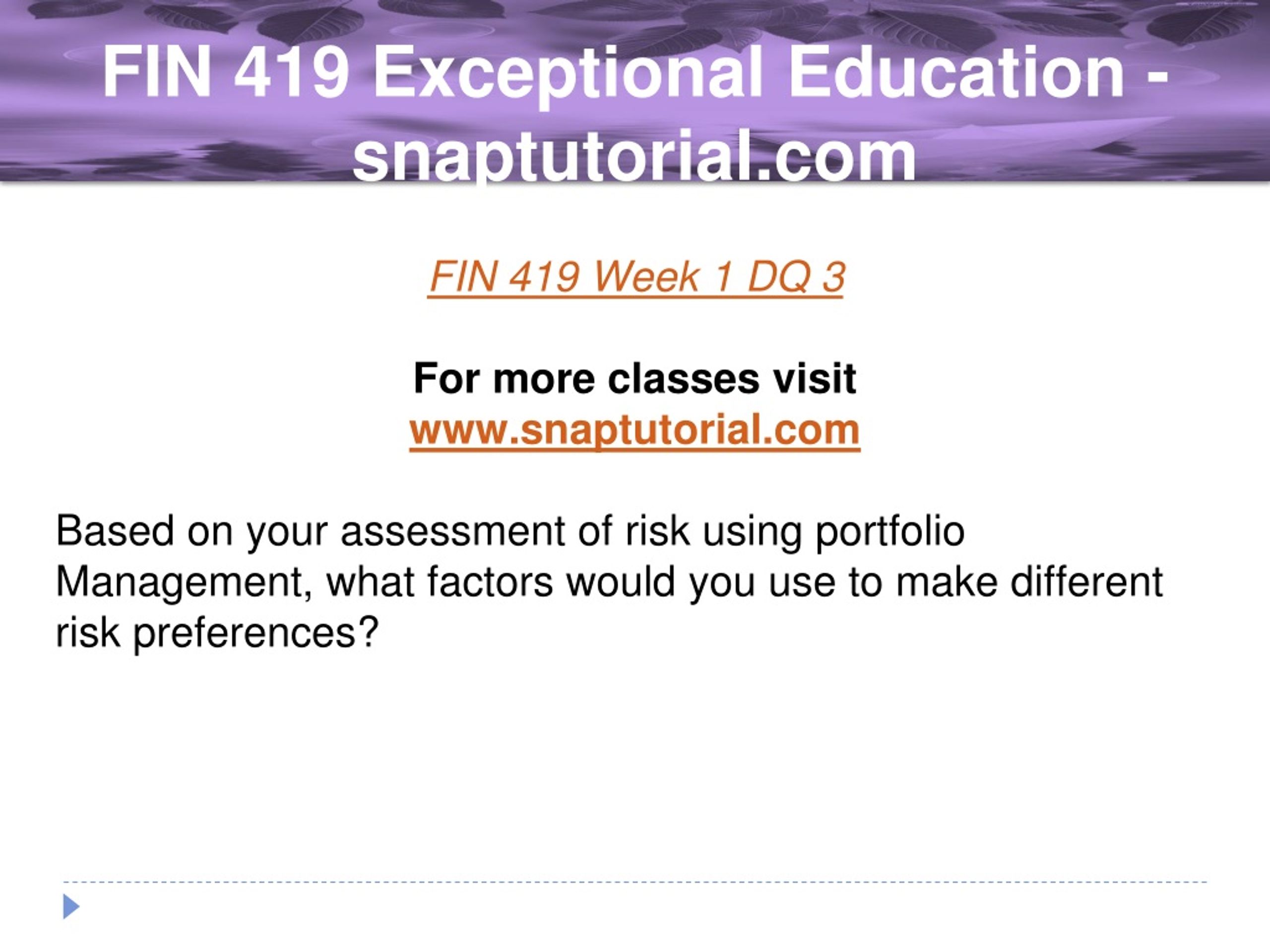 FIN 419 Exceptional Education - snaptutorial.com

FIN 419 Week 1 DQ 3

For more classes visit
www.snaptutorial.com

Based on your assessment of risk using portfolio Management, what factors would you use to make different risk preferences?